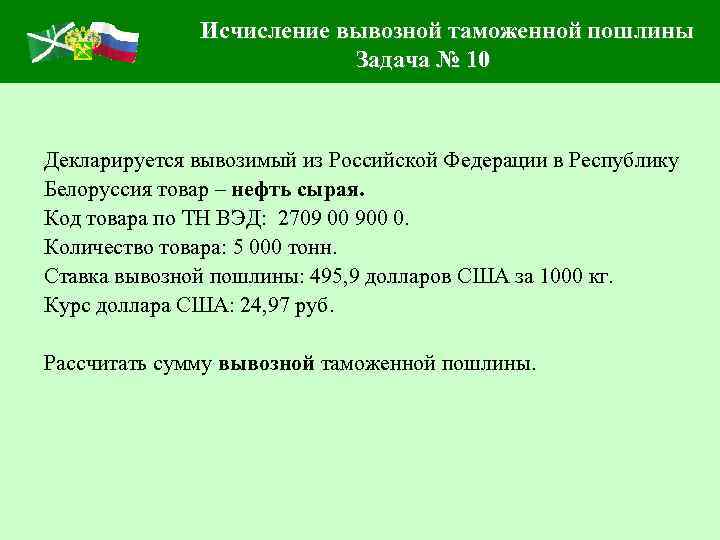 Исчисление вывозной таможенной пошлины
Задача № 10

Декларируется вывозимый из Российской Федерации в Республику Белоруссия товар – нефть сырая.
Код товара по ТН ВЭД: 2709 00 900 0.
Количество товара: 5 000 тонн.
Ставка вывозной пошлины: 495,9 долларов США за 1000 кг.
Курс доллара США: 24,97 руб.

Рассчитать сумму вывозной таможенной пошлины.